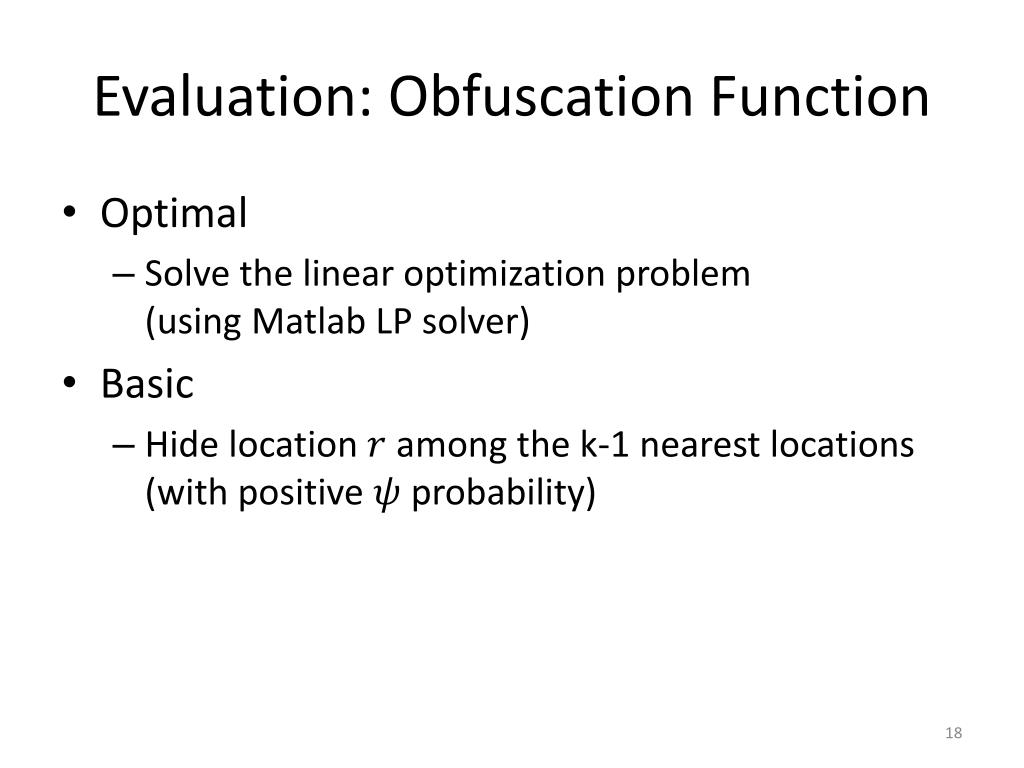 Evaluation: Obfuscation Function

• Optimal
  – Solve the linear optimization problem (using Matlab LP solver)
• Basic
  – Hide location $r$ among the k-1 nearest locations (with positive $\psi$ probability)

18